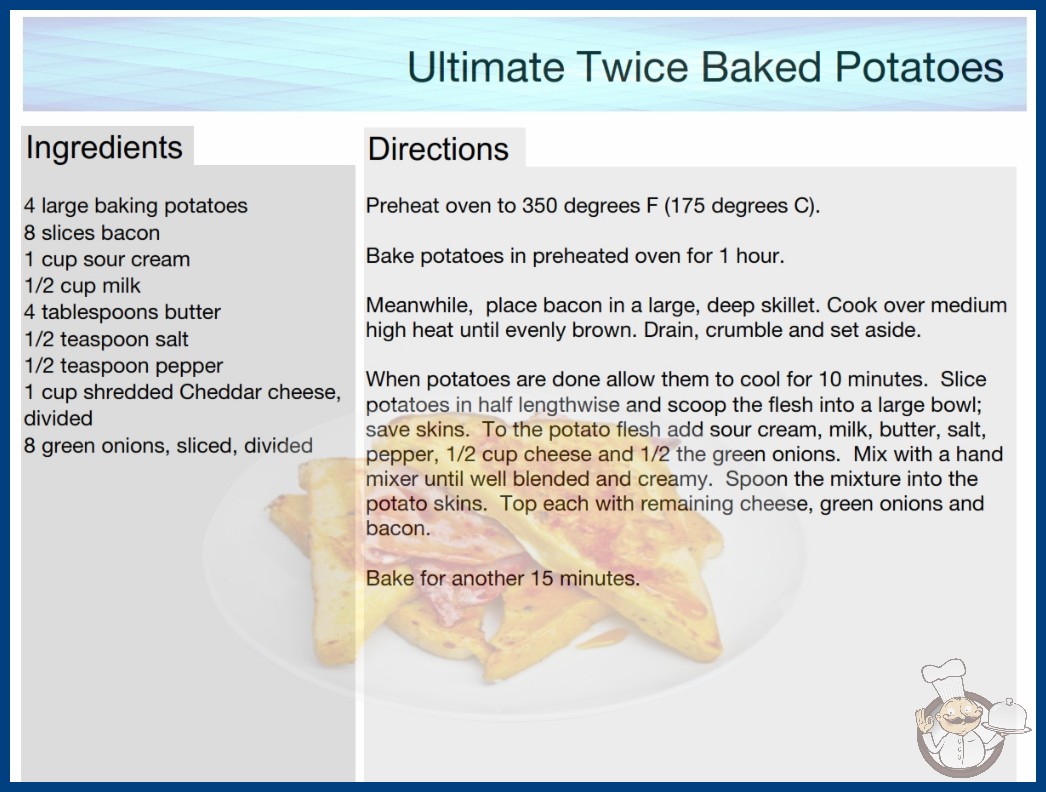 Ultimate Twice Baked Potatoes

Ingredients

4 large baking potatoes
8 slices bacon
1 cup sour cream
1/2 cup milk
4 tablespoons butter
1/2 teaspoon salt
1/2 teaspoon pepper
1 cup shredded Cheddar cheese, divided
8 green onions, sliced, divided

Directions

Preheat oven to 350 degrees F (175 degrees C).

Bake potatoes in preheated oven for 1 hour.

Meanwhile, place bacon in a large, deep skillet. Cook over medium high heat until evenly brown. Drain, crumble and set aside.

When potatoes are done allow them to cool for 10 minutes. Slice potatoes in half lengthwise and scoop the flesh into a large bowl; save skins. To the potato flesh add sour cream, milk, butter, salt, pepper, 1/2 cup cheese and 1/2 the green onions. Mix with a hand mixer until well blended and creamy. Spoon the mixture into the potato skins. Top each with remaining cheese, green onions and bacon.

Bake for another 15 minutes.